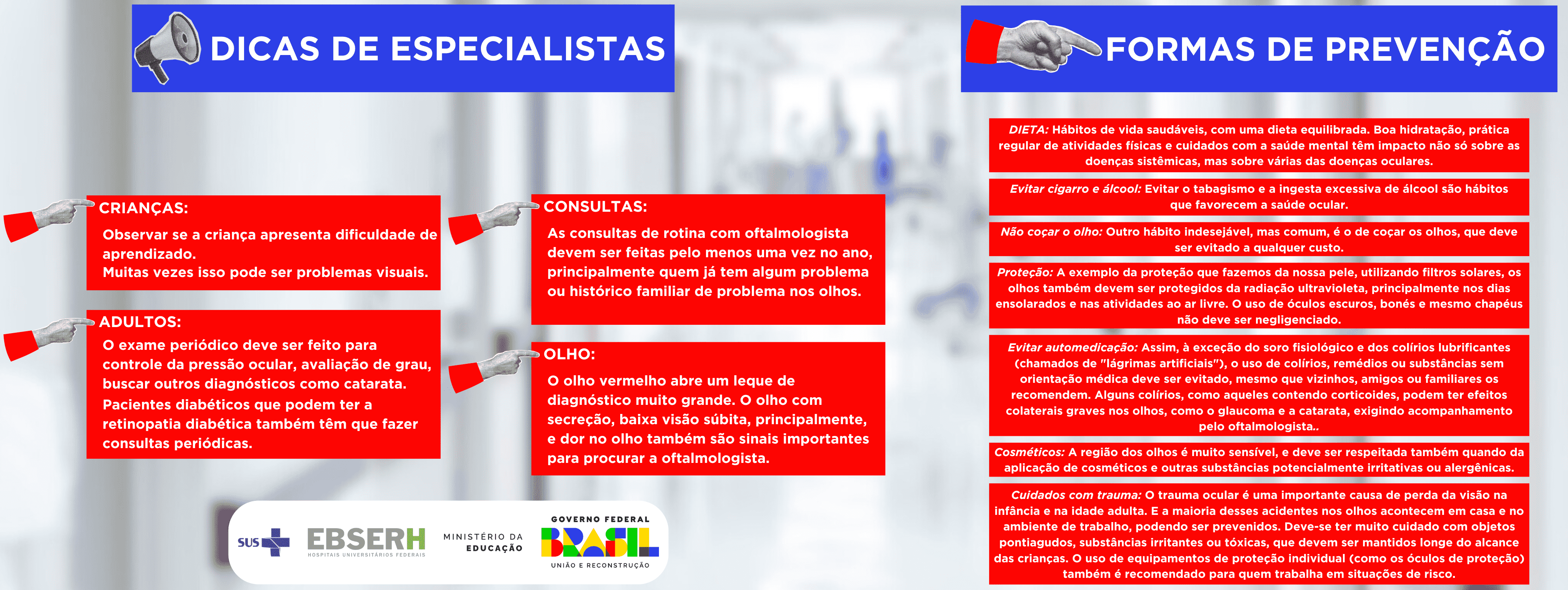 DICAS DE ESPECIALISTAS

CRIANÇAS:

Observar se a criança apresenta dificuldade de aprendizado.
Muitas vezes isso pode ser problemas visuais.

ADULTOS:

O exame periódico deve ser feito para controle da pressão ocular, avaliação de grau, buscar outros diagnósticos como catarata.
Pacientes diabéticos que podem ter a retinopatia diabética também têm que fazer consultas periódicas.

CONSULTAS:

As consultas de rotina com oftalmologista devem ser feitas pelo menos uma vez no ano, principalmente quem já tem algum problema ou histórico familiar de problema nos olhos.

OLHO:

O olho vermelho abre um leque de diagnóstico muito grande. O olho com secreção, baixa visão súbita, principalmente, e dor no olho também são sinais importantes para procurar a oftalmologista.

SUS EBSERH HOSPITAIS UNIVERSITÁRIOS FEDERAIS MINISTÉRIO DA EDUCAÇÃO GOVERNO FEDERAL BRASIL UNIÃO E RECONSTRUÇÃO

FORMAS DE PREVENÇÃO

DIETA: Hábitos de vida saudáveis, com uma dieta equilibrada. Boa hidratação, prática regular de atividades físicas e cuidados com a saúde mental têm impacto não só sobre as doenças sistêmicas, mas sobre várias das doenças oculares.

Evitar cigarro e álcool: Evitar o tabagismo e a ingesta excessiva de álcool são hábitos que favorecem a saúde ocular.

Não coçar o olho: Outro hábito indesejável, mas comum, é o de coçar os olhos, que deve ser evitado a qualquer custo.

Proteção: A exemplo da proteção que fazemos da nossa pele, utilizando filtros solares, os olhos também devem ser protegidos da radiação ultravioleta, principalmente nos dias ensolarados e nas atividades ao ar livre. O uso de óculos escuros, bonés e mesmo chapéus não deve ser negligenciado.

Evitar automedicação: Assim, à exceção do soro fisiológico e dos colírios lubrificantes (chamados de "lágrimas artificiais"), o uso de colírios, remédios ou substâncias sem orientação médica deve ser evitado, mesmo que vizinhos, amigos ou familiares os recomendem. Alguns colírios, como aqueles contendo corticoides, podem ter efeitos colaterais graves nos olhos, como o glaucoma e a catarata, exigindo acompanhamento pelo oftalmologista..

Cosméticos: A região dos olhos é muito sensível, e deve ser respeitada também quando da aplicação de cosméticos e outras substâncias potencialmente irritativas ou alergênicas.

Cuidados com trauma: O trauma ocular é uma importante causa de perda da visão na infância e na idade adulta. E a maioria desses acidentes nos olhos acontecem em casa e no ambiente de trabalho, podendo ser prevenidos. Deve-se ter muito cuidado com objetos pontiagudos, substâncias irritantes ou tóxicas, que devem ser mantidos longe do alcance das crianças. O uso de equipamentos de proteção individual (como os óculos de proteção) também é recomendado para quem trabalha em situações de risco.